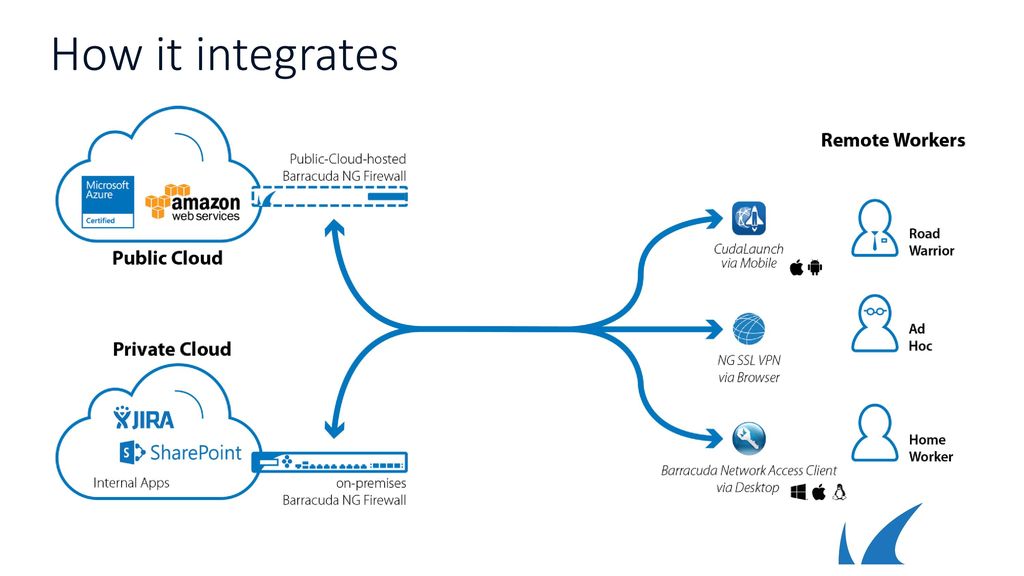 How it integrates

Microsoft Azure Certified

amazon web services

Public-Cloud-hosted Barracuda NG Firewall

Public Cloud

Private Cloud

JIRA

SharePoint

Internal Apps

on-premises Barracuda NG Firewall

Remote Workers

CudaLaunch via Mobile

Road Warrior

NG SSL VPN via Browser

Ad Hoc

Barracuda Network Access Client via Desktop

Home Worker